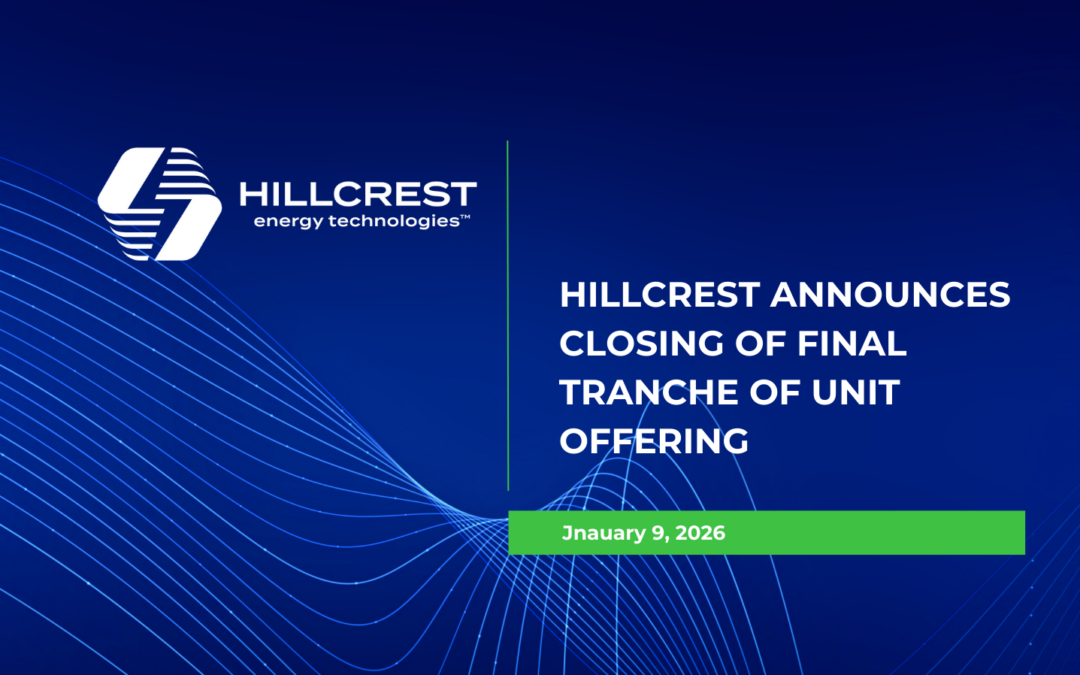 HILLCREST
energy technologies™

HILLCREST ANNOUNCES CLOSING OF FINAL TRANCHE OF UNIT OFFERING

Jnauary 9, 2026